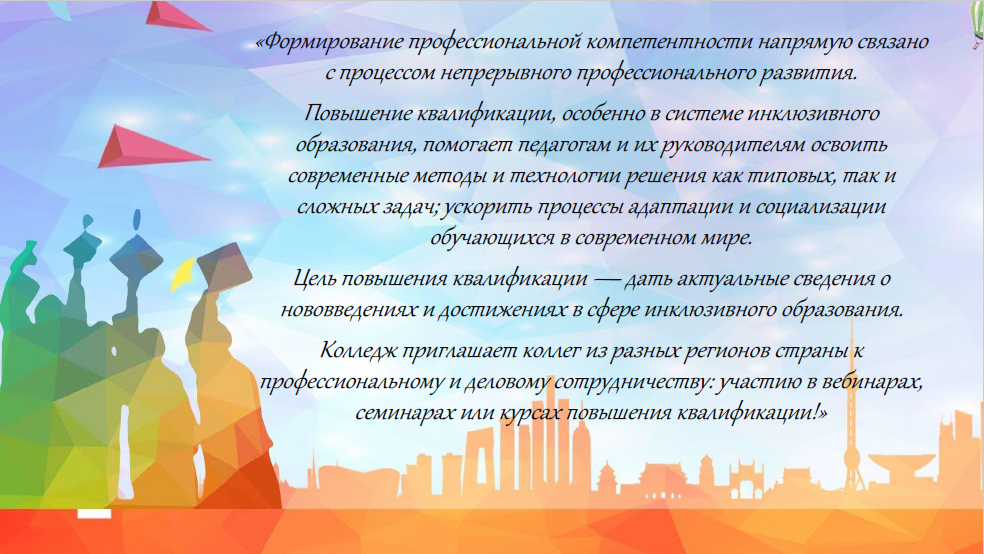 «Формирование профессиональной компетентности напрямую связано с процессом непрерывного профессионального развития.

Повышение квалификации, особенно в системе инклюзивного образования, помогает педагогам и их руководителям освоить современные методы и технологии решения как типовых, так и сложных задач; ускорить процессы адаптации и социализации обучающихся в современном мире.

Цель повышения квалификации — дать актуальные сведения о нововведениях и достижениях в сфере инклюзивного образования.

Колледж приглашает коллег из разных регионов страны к профессиональному и деловому сотрудничеству: участию в вебинарах, семинарах или курсах повышения квалификации!»